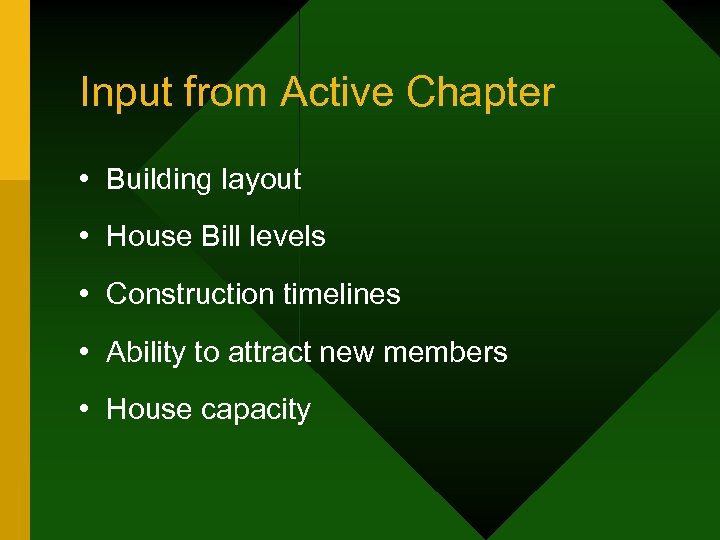 Input from Active Chapter

• Building layout
• House Bill levels
• Construction timelines
• Ability to attract new members
• House capacity